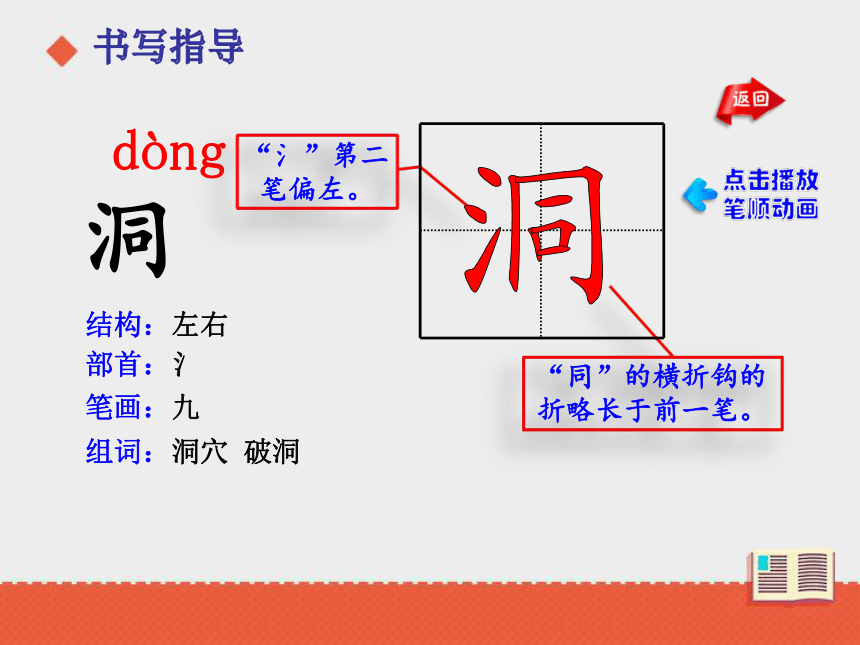 书写指导

返回

dòng

洞

“氵”第二笔偏左。

洞

点击播放笔顺动画

结构：左右
部首：氵
笔画：九
组词：洞穴 破洞

“同”的横折钩的折略长于前一笔。